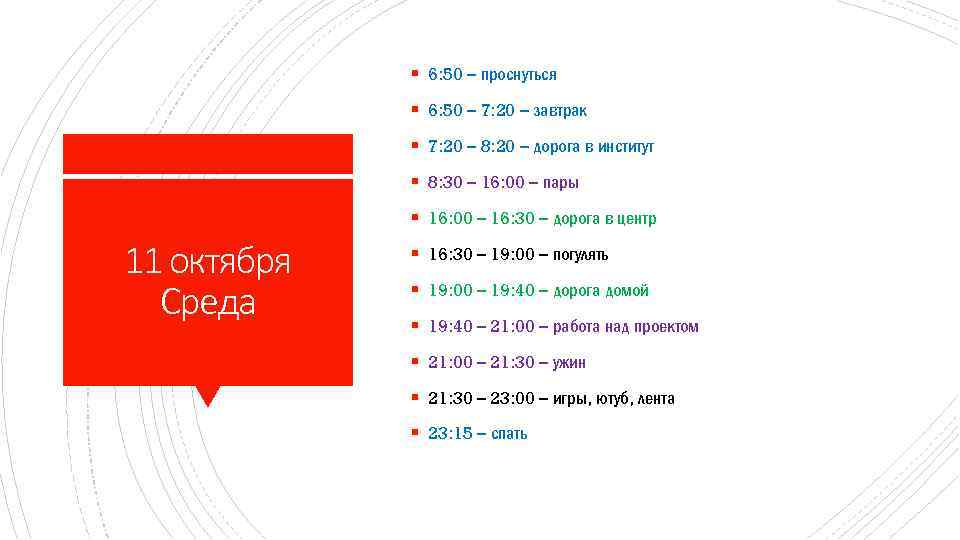 11 октября
Среда

- 6:50 – проснуться
- 6:50 – 7:20 – завтрак
- 7:20 – 8:20 – дорога в институт
- 8:30 – 16:00 – пары
- 16:00 – 16:30 – дорога в центр
- 16:30 – 19:00 – погулять
- 19:00 – 19:40 – дорога домой
- 19:40 – 21:00 – работа над проектом
- 21:00 – 21:30 – ужин
- 21:30 – 23:00 – игры, ютуб, лента
- 23:15 – спать